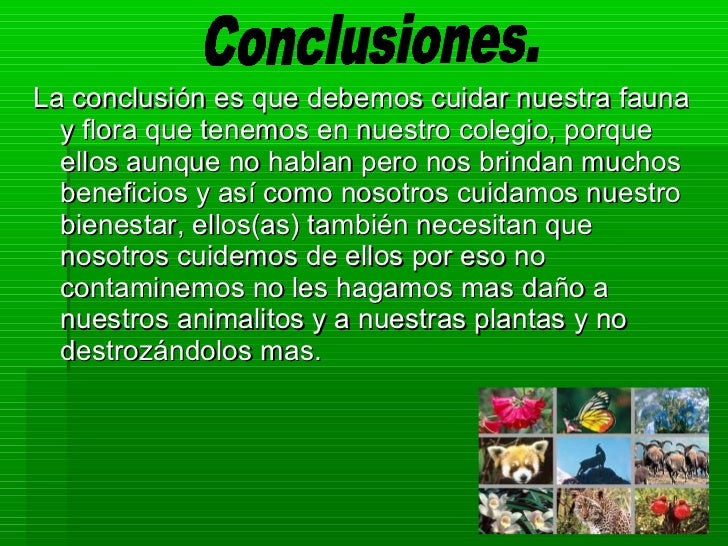 Conclusiones.

La conclusión es que debemos cuidar nuestra fauna y flora que tenemos en nuestro colegio, porque ellos aunque no hablan pero nos brindan muchos beneficios y así como nosotros cuidamos nuestro bienestar, ellos(as) también necesitan que nosotros cuidemos de ellos por eso no contaminemos no les hagamos mas daño a nuestros animalitos y a nuestras plantas y no destrozándolos mas.